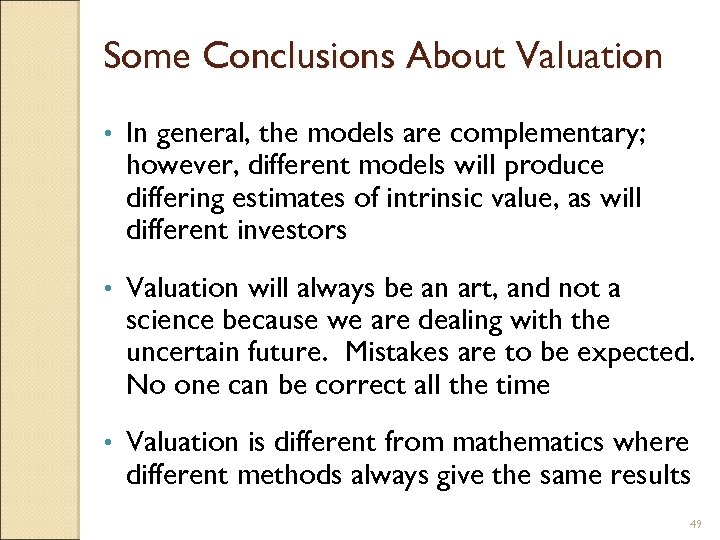 Some Conclusions About Valuation

• In general, the models are complementary; however, different models will produce differing estimates of intrinsic value, as will different investors

• Valuation will always be an art, and not a science because we are dealing with the uncertain future. Mistakes are to be expected. No one can be correct all the time

• Valuation is different from mathematics where different methods always give the same results

49